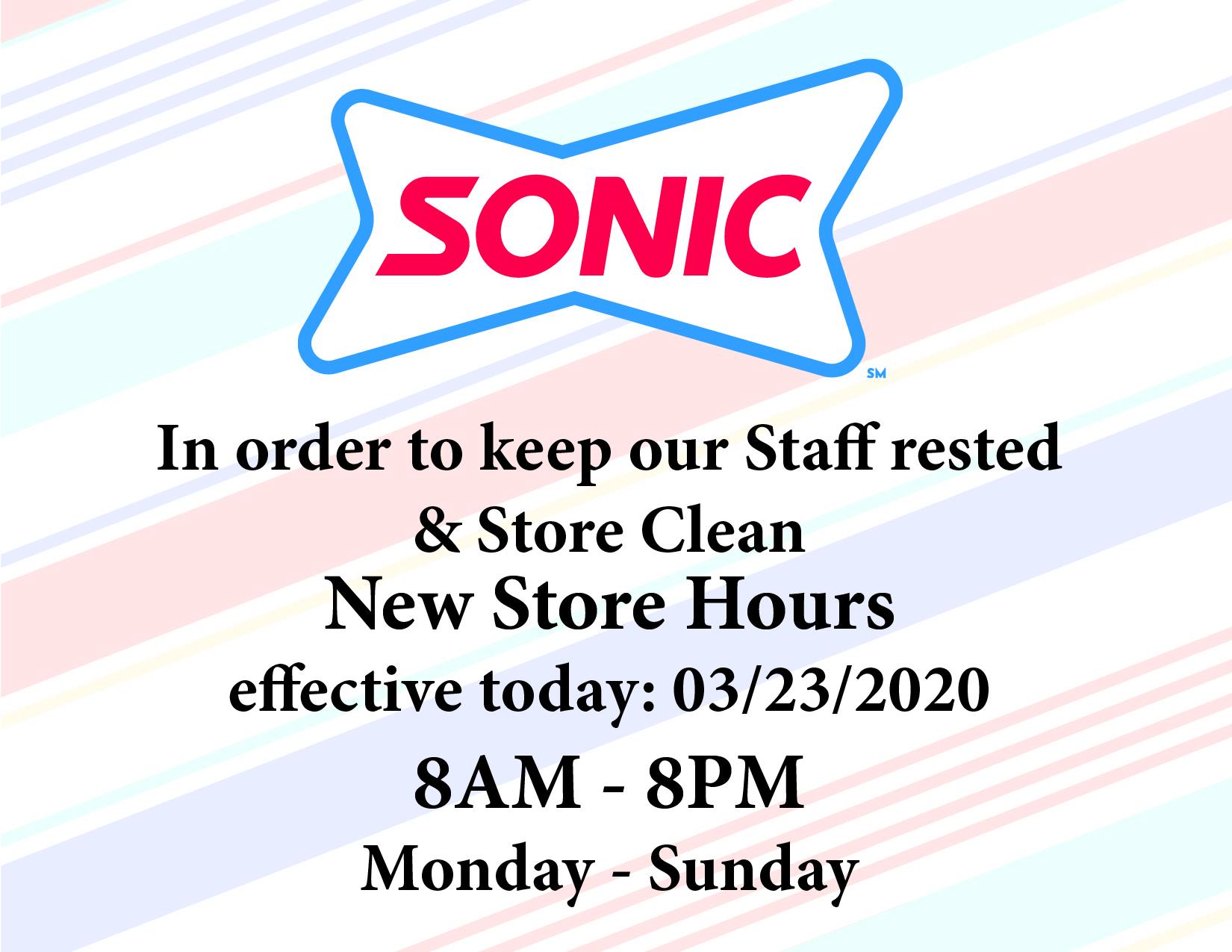 SONIC
SM

In order to keep our Staff rested & Store Clean

New Store Hours

effective today: 03/23/2020

8AM - 8PM

Monday - Sunday